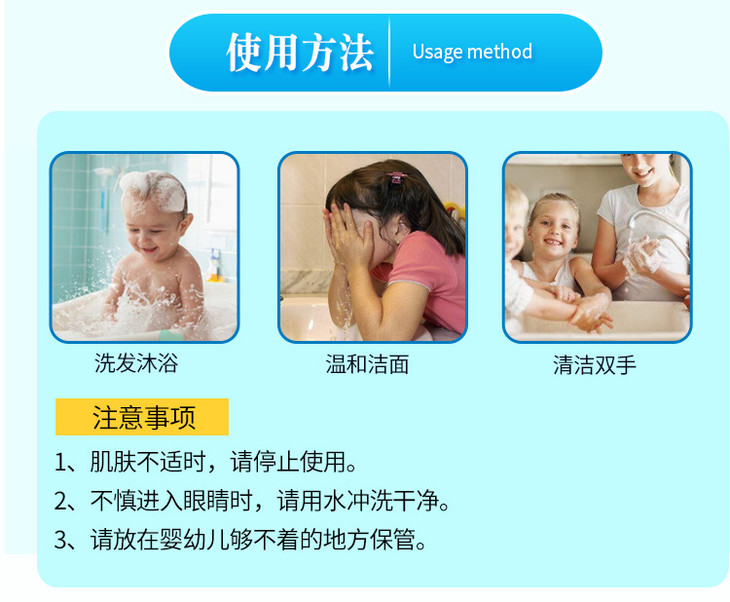 使用方法 Usage method

洗发沐浴

温和洁面

清洁双手

注意事项

1、肌肤不适时，请停止使用。

2、不慎进入眼睛时，请用水冲洗干净。

3、请放在婴幼儿够不着的地方保管。